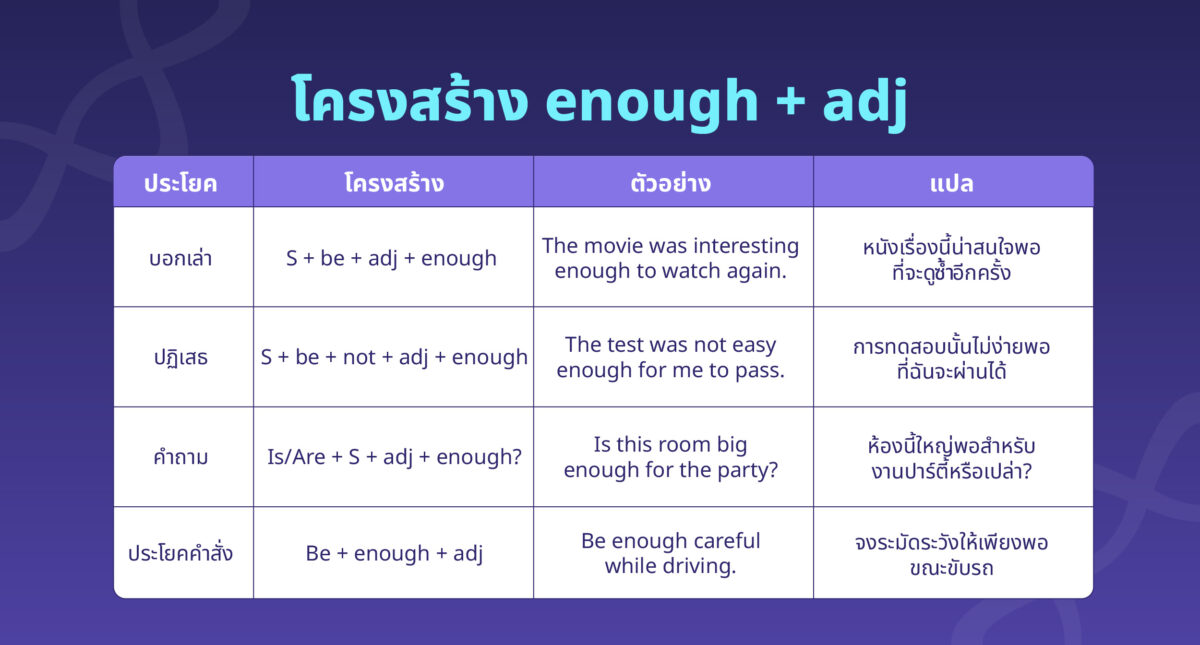 โครงสร้าง enough + adj

| ประโยค | โครงสร้าง | ตัวอย่าง | แปล |
|---|---|---|---|
| บอกเล่า | S + be + adj + enough | The movie was interesting enough to watch again. | หนังเรื่องนี้น่าสนใจพอที่จะดูซ้ำอีกครั้ง |
| ปฏิเสธ | S + be + not + adj + enough | The test was not easy enough for me to pass. | การทดสอบนั้นไม่ง่ายพอที่ฉันจะผ่านได้ |
| คำถาม | Is/Are + S + adj + enough? | Is this room big enough for the party? | ห้องนี้ใหญ่พอสำหรับงานปาร์ตี้หรือเปล่า? |
| ประโยคคำสั่ง | Be + enough + adj | Be enough careful while driving. | จงระมัดระวังให้เพียงพอขณะขับรถ |